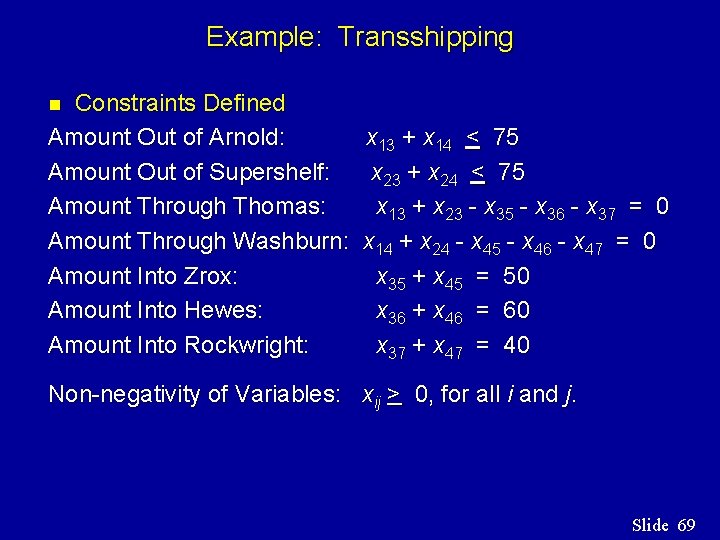 Example: Transshipping

Constraints Defined

Amount Out of Arnold: $x_{13} + x_{14} \leq 75$

Amount Out of Supershelf: $x_{23} + x_{24} \leq 75$

Amount Through Thomas: $x_{13} + x_{23} - x_{35} - x_{36} - x_{37} = 0$

Amount Through Washburn: $x_{14} + x_{24} - x_{45} - x_{46} - x_{47} = 0$

Amount Into Zrox: $x_{35} + x_{45} = 50$

Amount Into Hewes: $x_{36} + x_{46} = 60$

Amount Into Rockwright: $x_{37} + x_{47} = 40$

Non-negativity of Variables: $x_{ij} \geq 0$, for all $i$ and $j$.

Slide 69